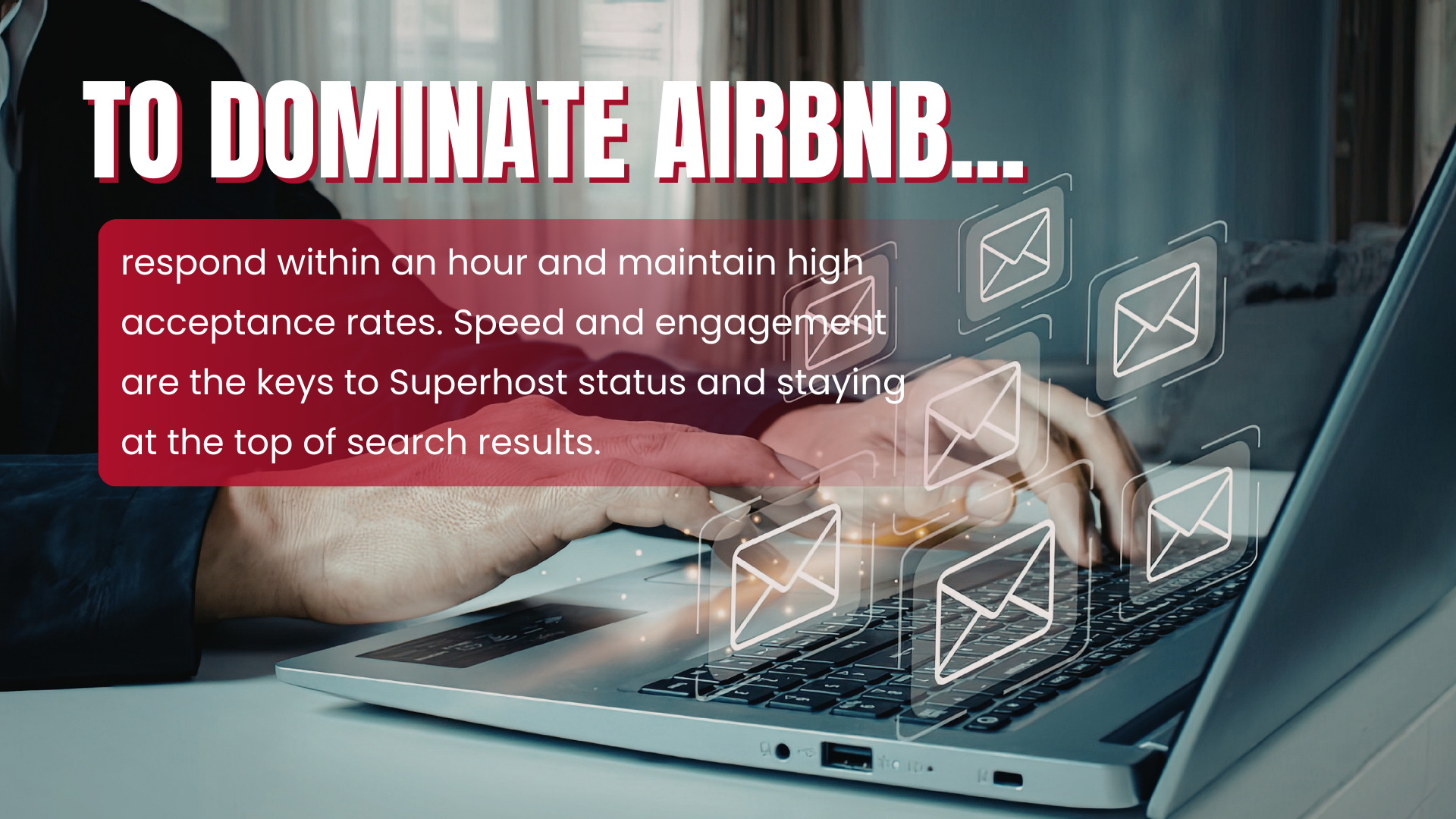 TO DOMINATE AIRBNB...

respond within an hour and maintain high acceptance rates. Speed and engagement are the keys to Superhost status and staying at the top of search results.